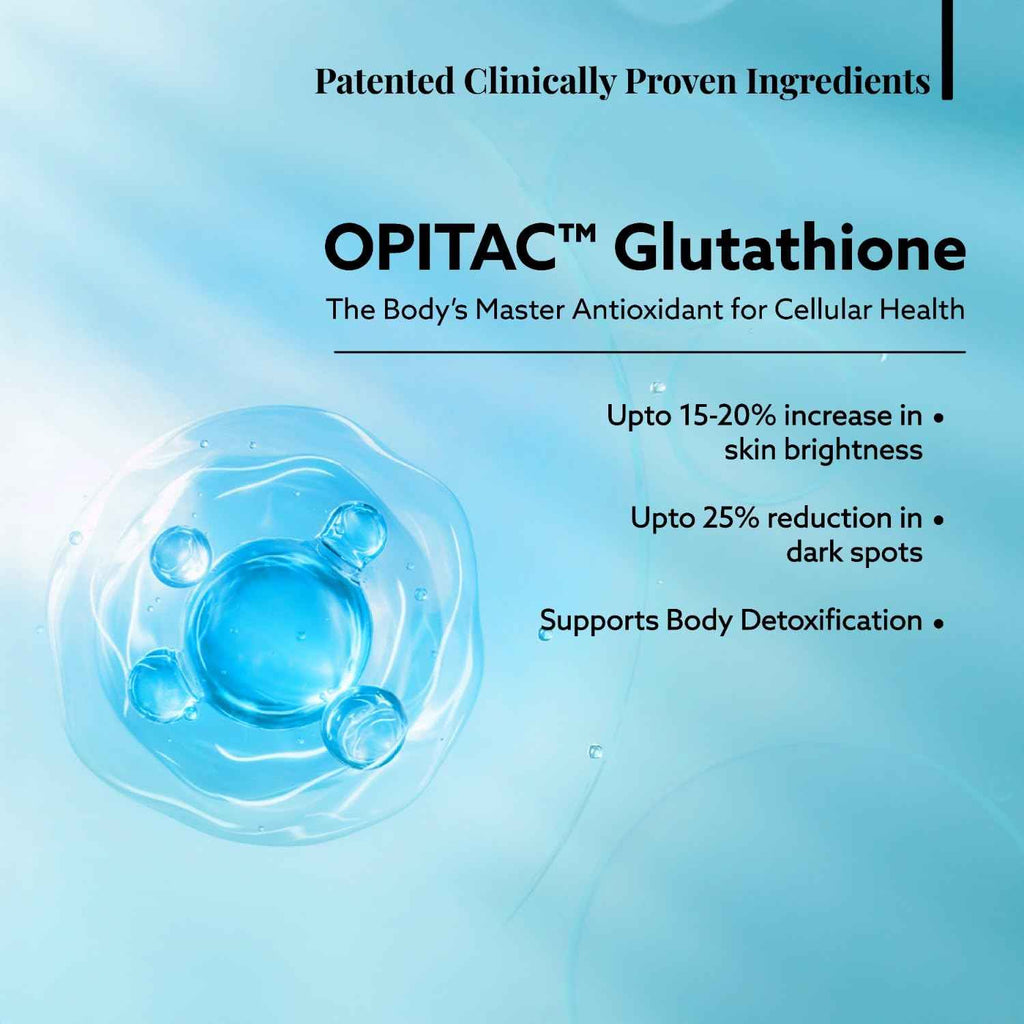 Patented Clinically Proven Ingredients

OPITAC™ Glutathione

The Body's Master Antioxidant for Cellular Health

Upto 15-20% increase in skin brightness •

Upto 25% reduction in dark spots •

Supports Body Detoxification •